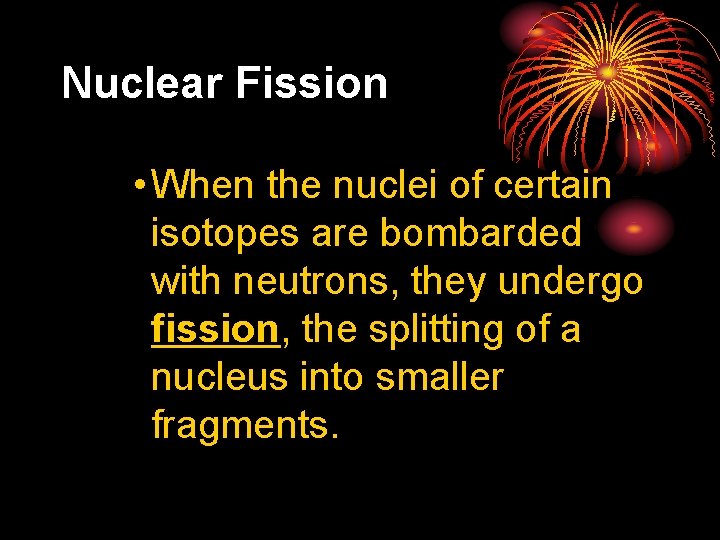 Nuclear Fission

• When the nuclei of certain isotopes are bombarded with neutrons, they undergo fission, the splitting of a nucleus into smaller fragments.